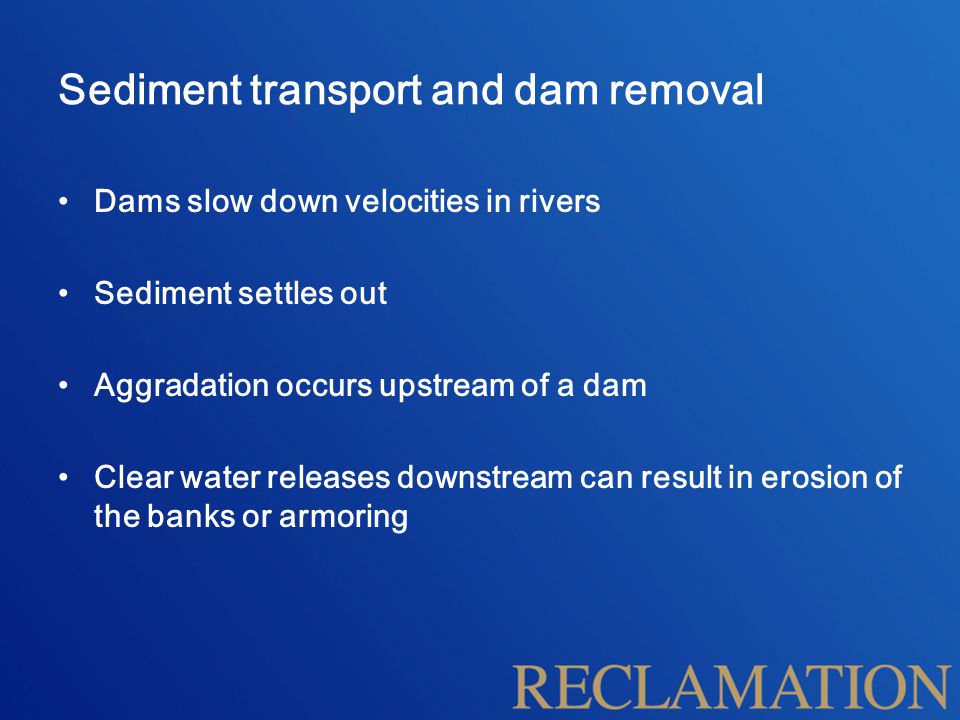 Sediment transport and dam removal

• Dams slow down velocities in rivers

• Sediment settles out

• Aggradation occurs upstream of a dam

• Clear water releases downstream can result in erosion of the banks or armoring

RECLAMATION